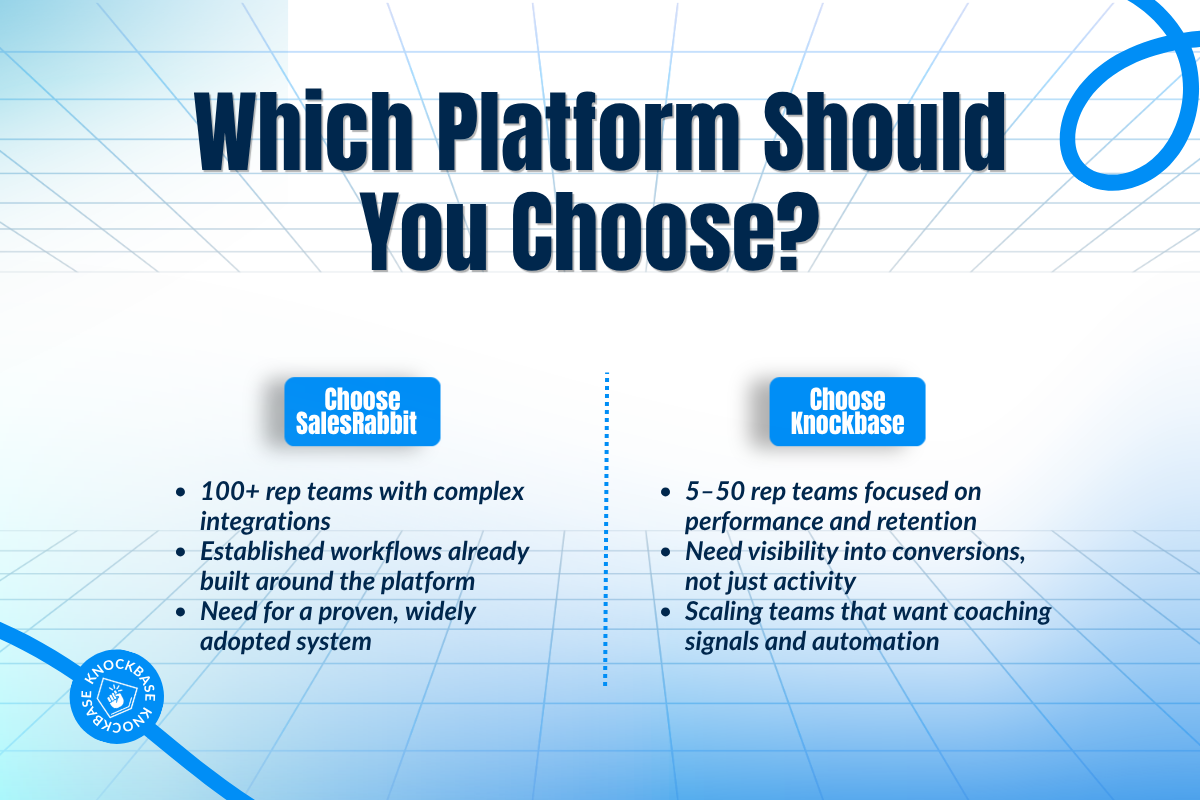 Which Platform Should You Choose?

Choose SalesRabbit

- 100+ rep teams with complex integrations
- Established workflows already built around the platform
- Need for a proven, widely adopted system

Choose Knockbase

- 5–50 rep teams focused on performance and retention
- Need visibility into conversions, not just activity
- Scaling teams that want coaching signals and automation

KNOCKBASE KNOCKBASE